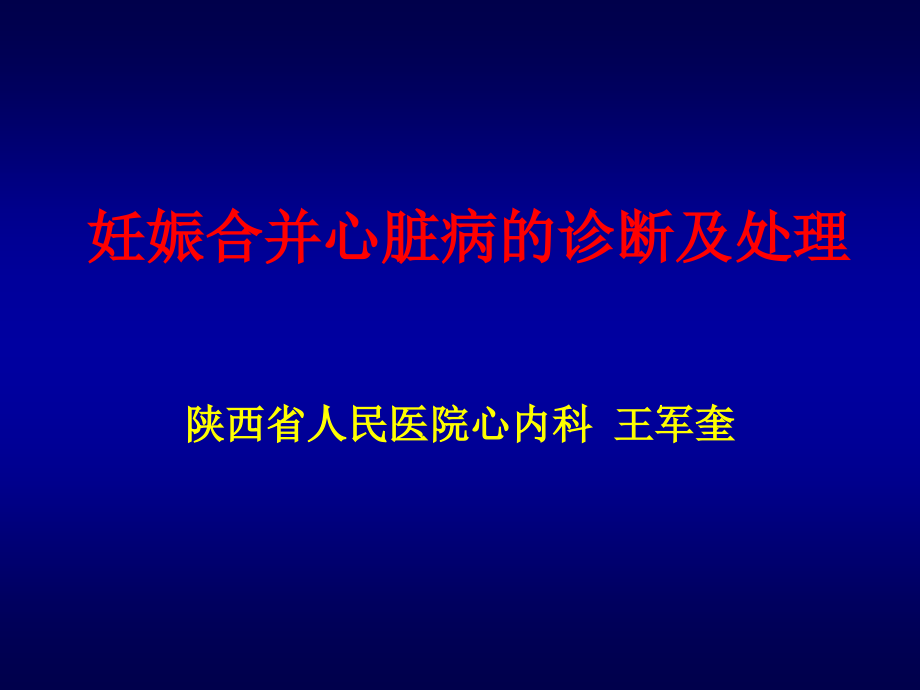 妊娠合并心脏病的诊断及处理

陕西省人民医院心内科 王军奎